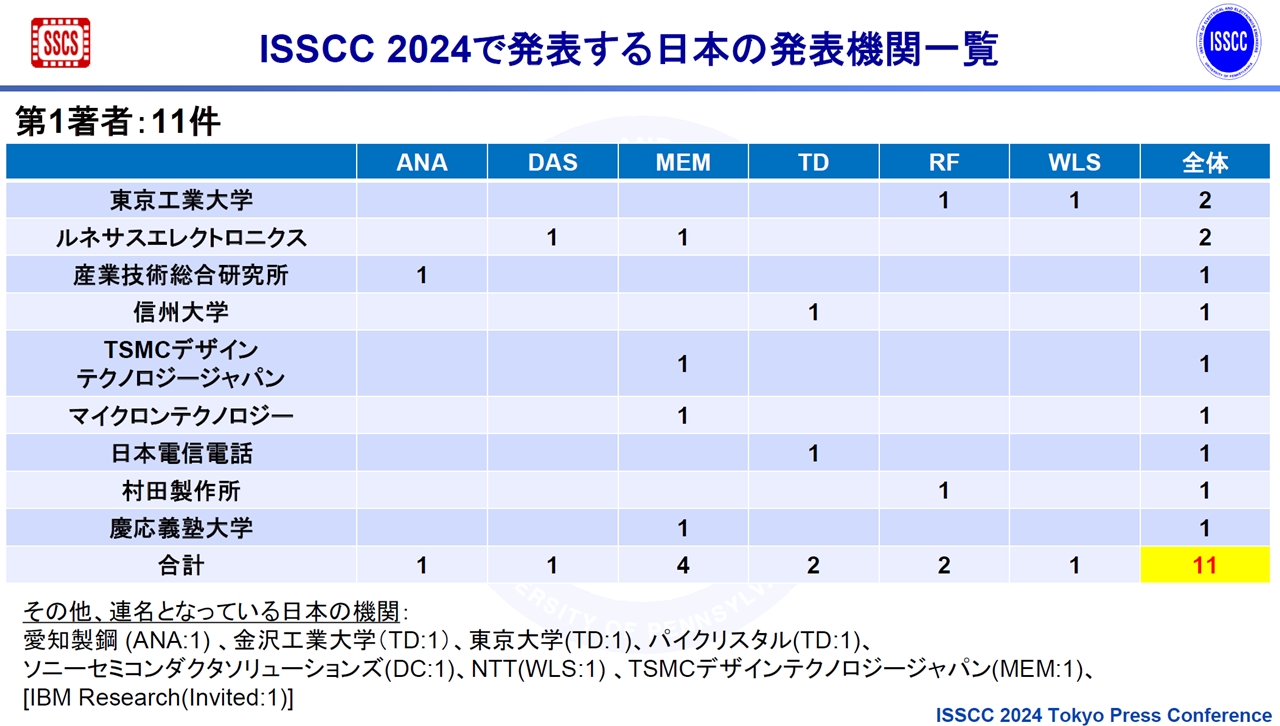 SSCS

ISSCC 2024で発表する日本の発表機関一覧

ISSCC

第1著者：11件

| | ANA | DAS | MEM | TD | RF | WLS | 全体 |
|---|---|---|---|---|---|---|---|
| 東京工業大学 | | | | | 1 | 1 | 2 |
| ルネサスエレクトロニクス | | 1 | 1 | | | | 2 |
| 産業技術総合研究所 | 1 | | | | | | 1 |
| 信州大学 | | | | 1 | | | 1 |
| TSMCデザイン テクノロジージャパン | | | 1 | | | | 1 |
| マイクロンテクノロジー | | | 1 | | | | 1 |
| 日本電信電話 | | | | 1 | | | 1 |
| 村田製作所 | | | | | 1 | | 1 |
| 慶応義塾大学 | | | 1 | | | | 1 |
| 合計 | 1 | 1 | 4 | 2 | 2 | 1 | 11 |

その他、連名となっている日本の機関：
愛知製鋼 (ANA:1) 、金沢工業大学（TD:1)、東京大学(TD:1)、パイクリスタル(TD:1)、ソニーセミコンダクタソリューションズ(DC:1)、NTT(WLS:1) 、TSMCデザインテクノロジージャパン(MEM:1)、[IBM Research(Invited:1)]

ISSCC 2024 Tokyo Press Conference